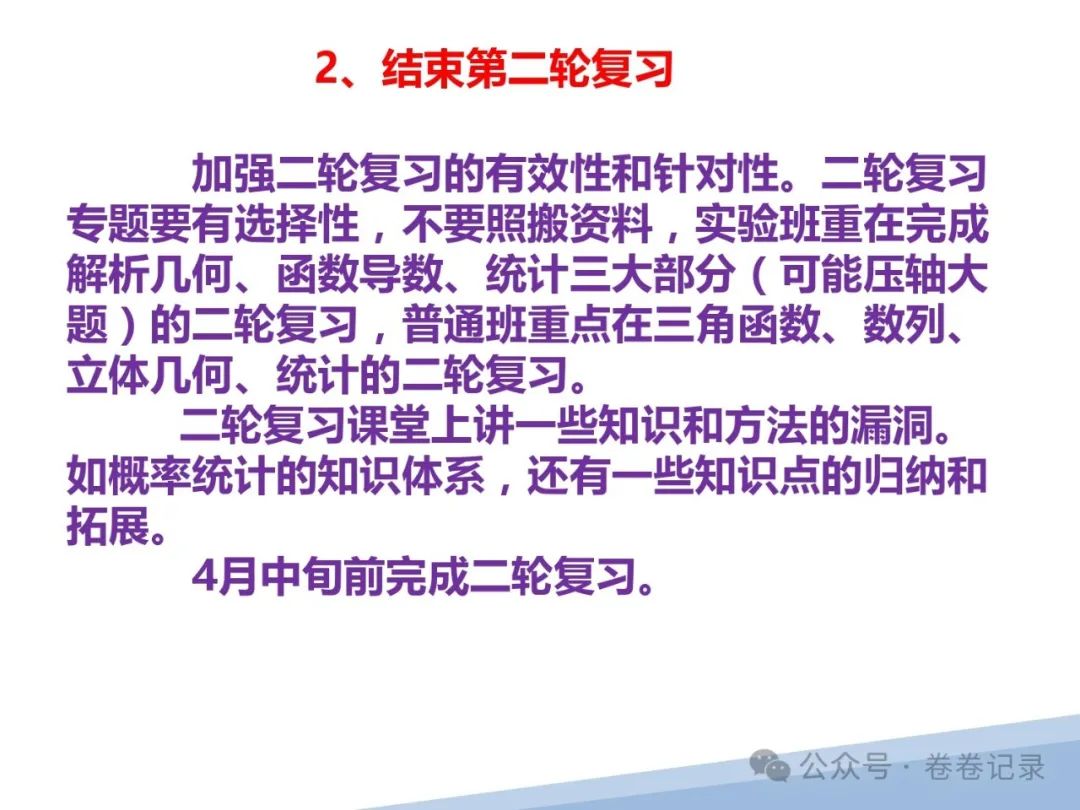 2、结束第二轮复习

加强二轮复习的有效性和针对性。二轮复习专题要有选择性，不要照搬资料，实验班重在完成解析几何、函数导数、统计三大部分（可能压轴大题）的二轮复习，普通班重点在三角函数、数列、立体几何、统计的二轮复习。

二轮复习课堂上讲一些知识和方法的漏洞。如概率统计的知识体系，还有一些知识点的归纳和拓展。

4月中旬前完成二轮复习。

公众号 · 卷卷记录